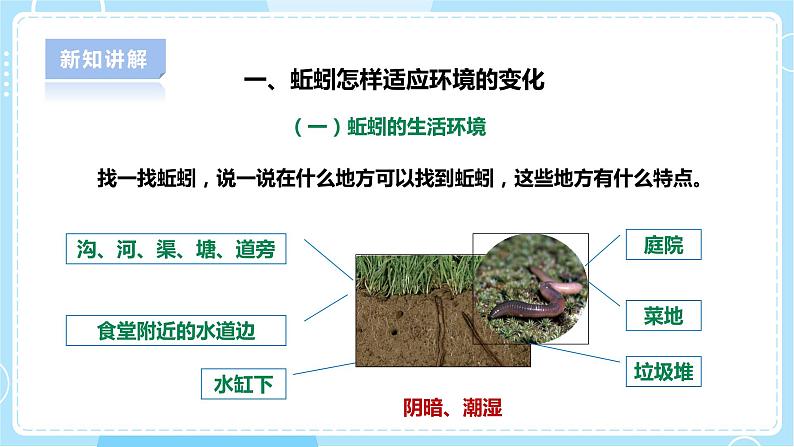 新知讲解

一、蚯蚓怎样适应环境的变化

（一）蚯蚓的生活环境

找一找蚯蚓，说一说在什么地方可以找到蚯蚓，这些地方有什么特点。

沟、河、渠、塘、道旁

食堂附近的水道边

水缸下

庭院

菜地

垃圾堆

阴暗、潮湿